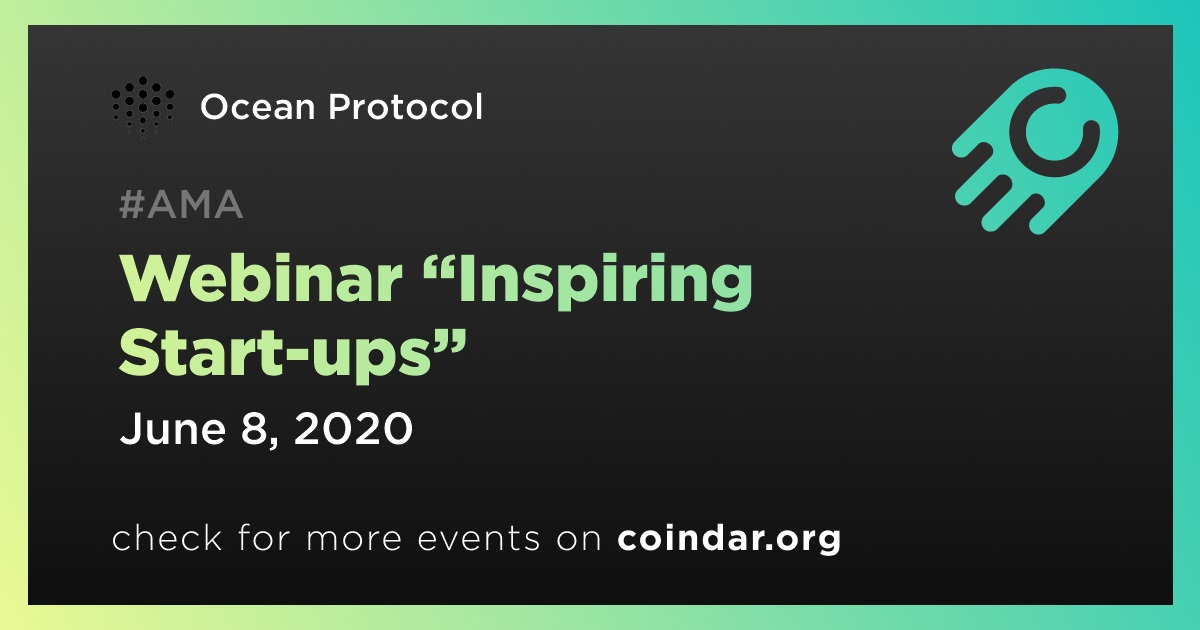 Ocean Protocol

#AMA

Webinar “Inspiring Start-ups”

June 8, 2020

check for more events on coindar.org